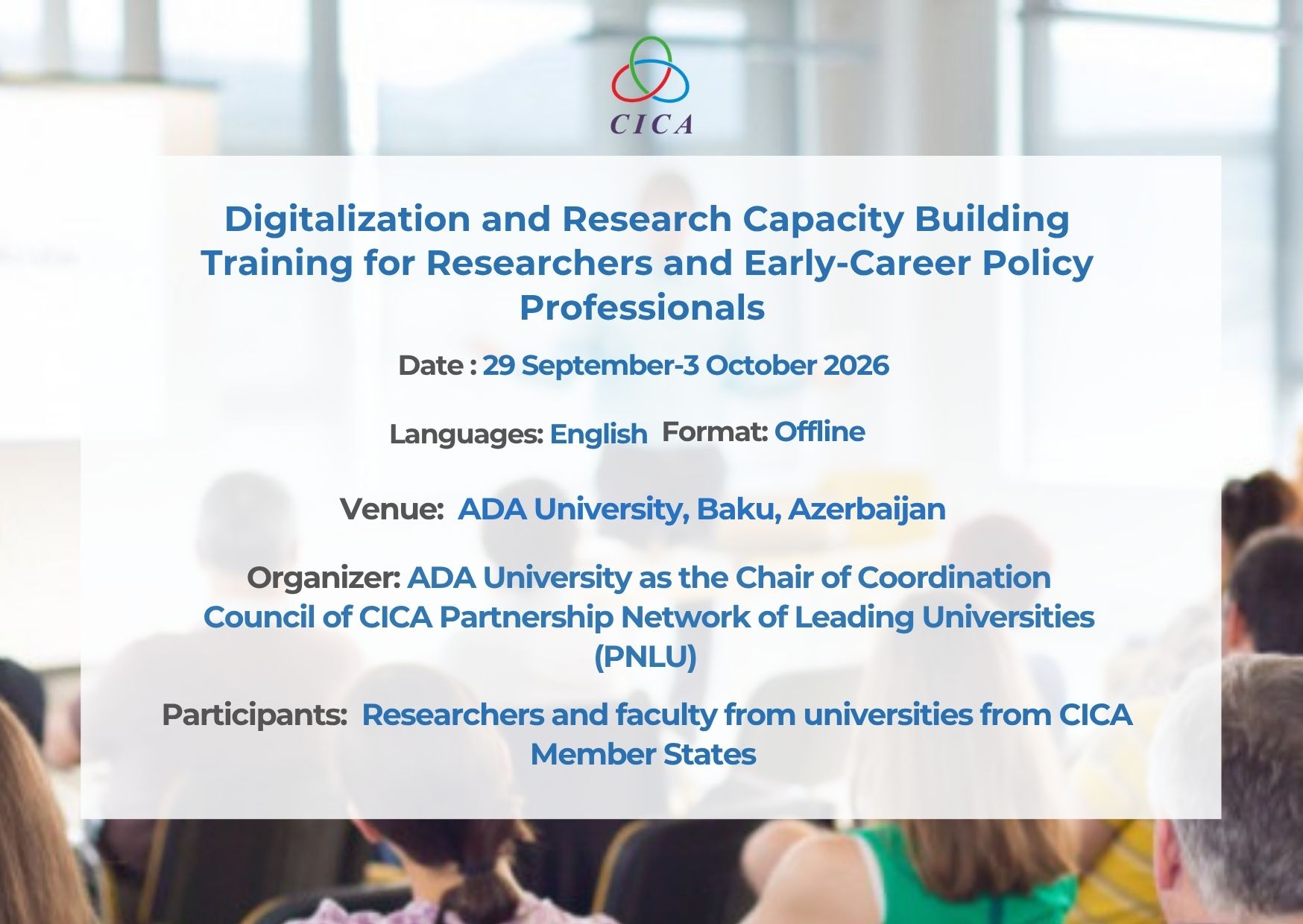 CICA

Digitalization and Research Capacity Building Training for Researchers and Early-Career Policy Professionals

Date : 29 September-3 October 2026

Languages: English  Format: Offline

Venue: ADA University, Baku, Azerbaijan

Organizer: ADA University as the Chair of Coordination Council of CICA Partnership Network of Leading Universities (PNLU)

Participants: Researchers and faculty from universities from CICA Member States